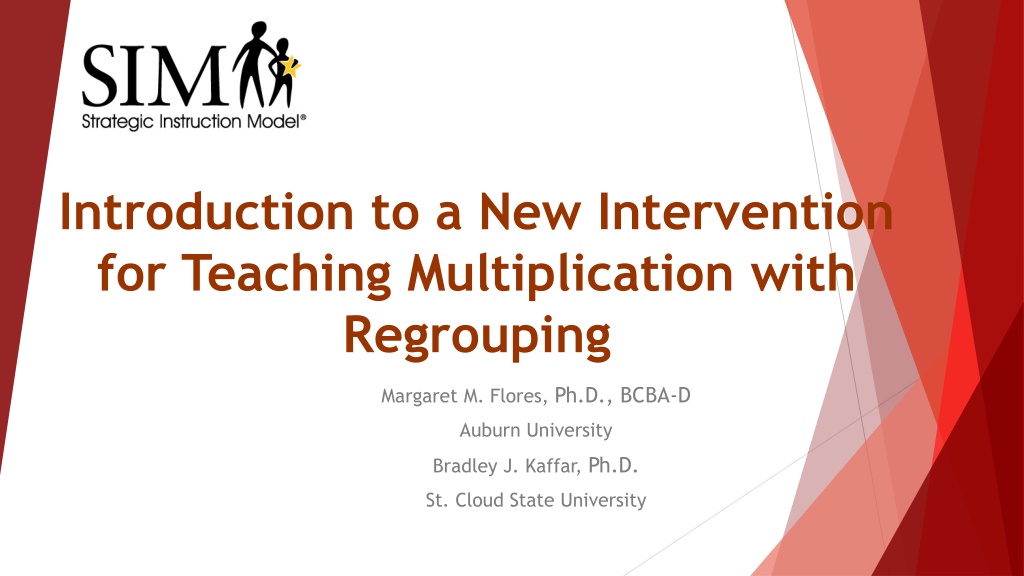 SIM
Strategic Instruction Model®

Introduction to a New Intervention for Teaching Multiplication with Regrouping

Margaret M. Flores, Ph.D., BCBA-D
Auburn University
Bradley J. Kaffar, Ph.D.
St. Cloud State University